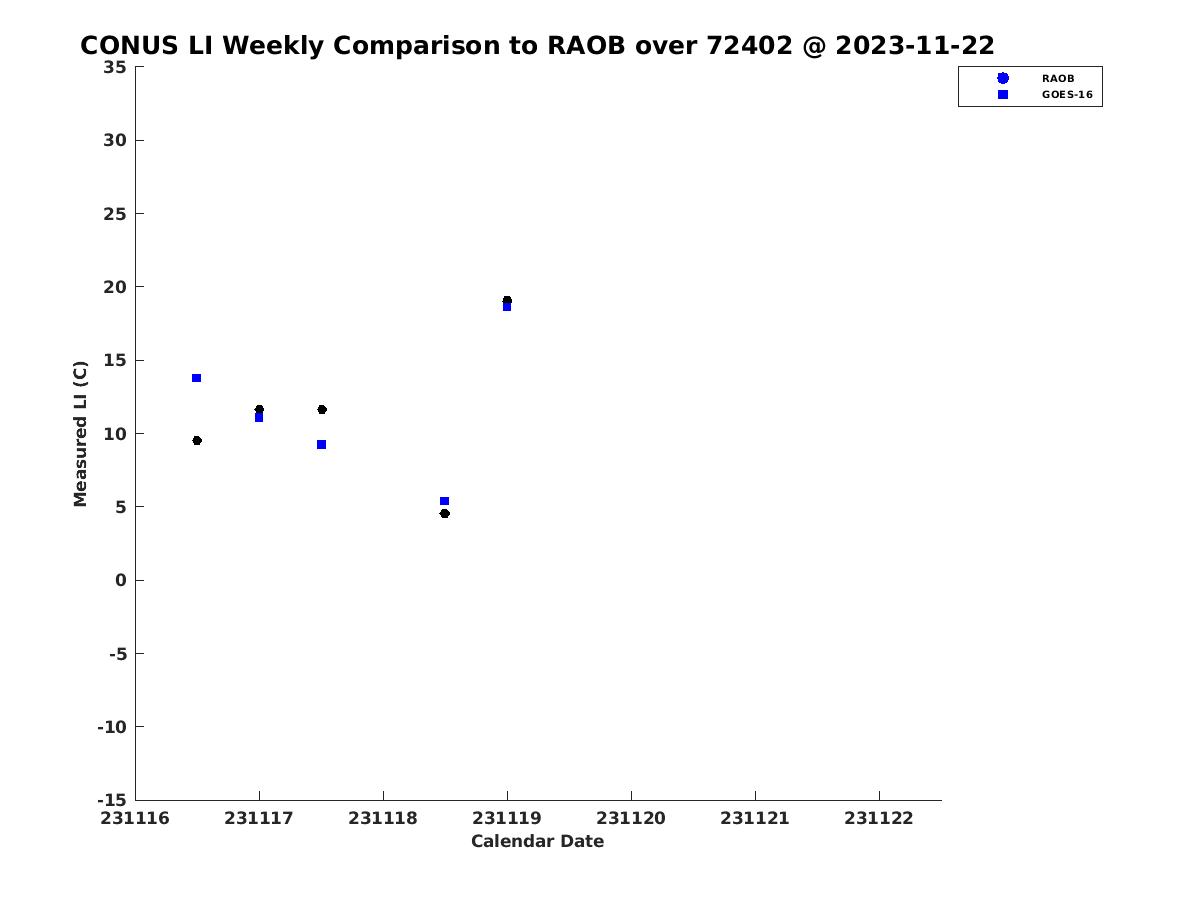 CONUS LI Weekly Comparison to RAOB over 72402 @ 2023-11-22

RAOB
GOES-16

Measured LI (C)

35
30
25
20
15
10
5
0
-5
-10
-15

231116
231117
231118
231119
231120
231121
231122

Calendar Date